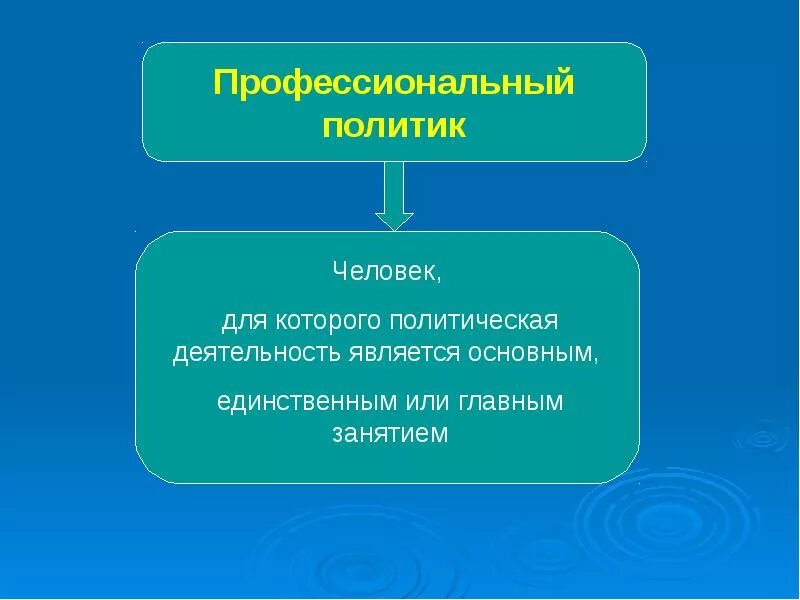 Профессиональный политик

Человек,

для которого политическая деятельность является основным,

единственным или главным занятием